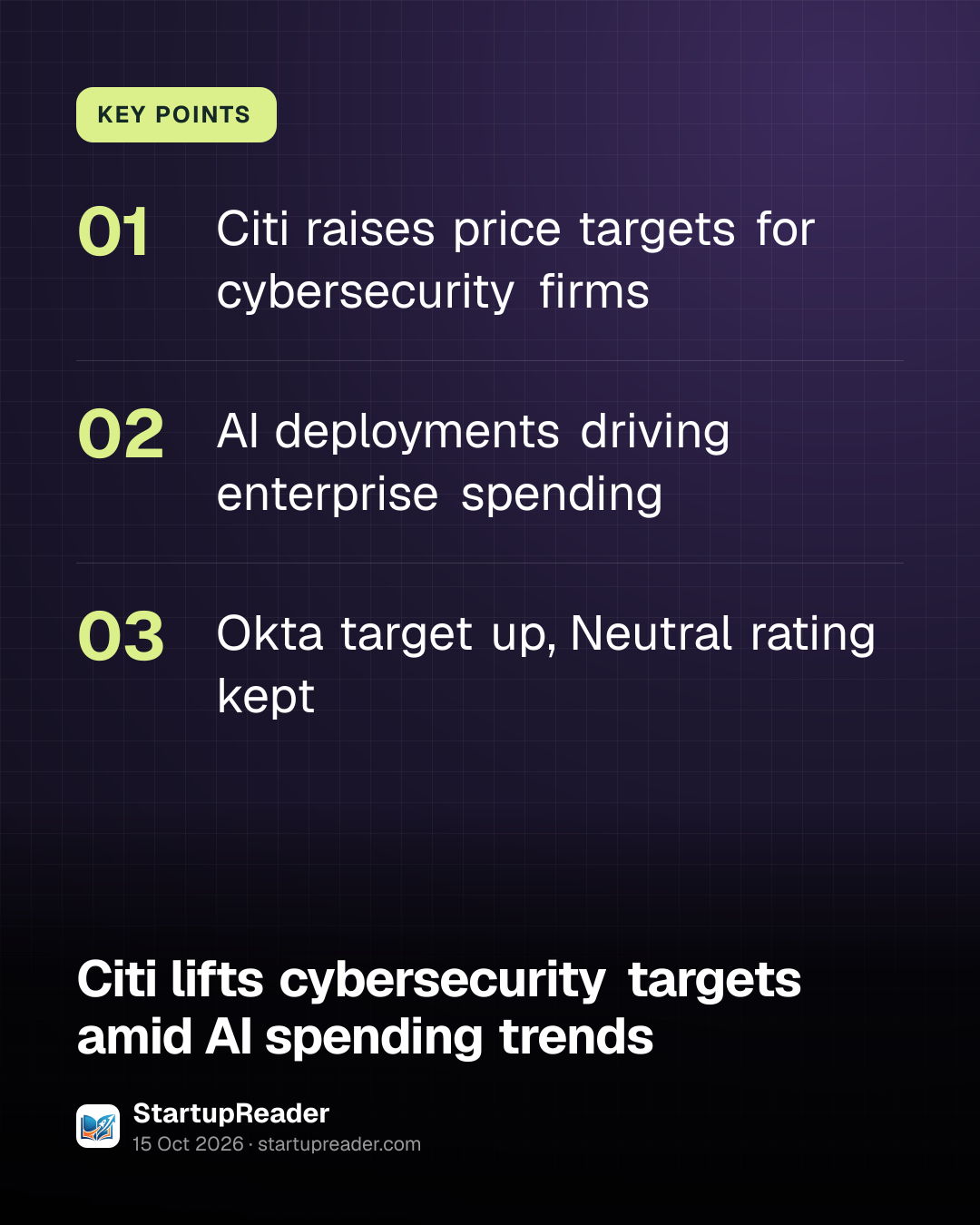 KEY POINTS

01 Citi raises price targets for cybersecurity firms

02 AI deployments driving enterprise spending

03 Okta target up, Neutral rating kept

Citi lifts cybersecurity targets amid AI spending trends

StartupReader
15 Oct 2026 · startupreader.com